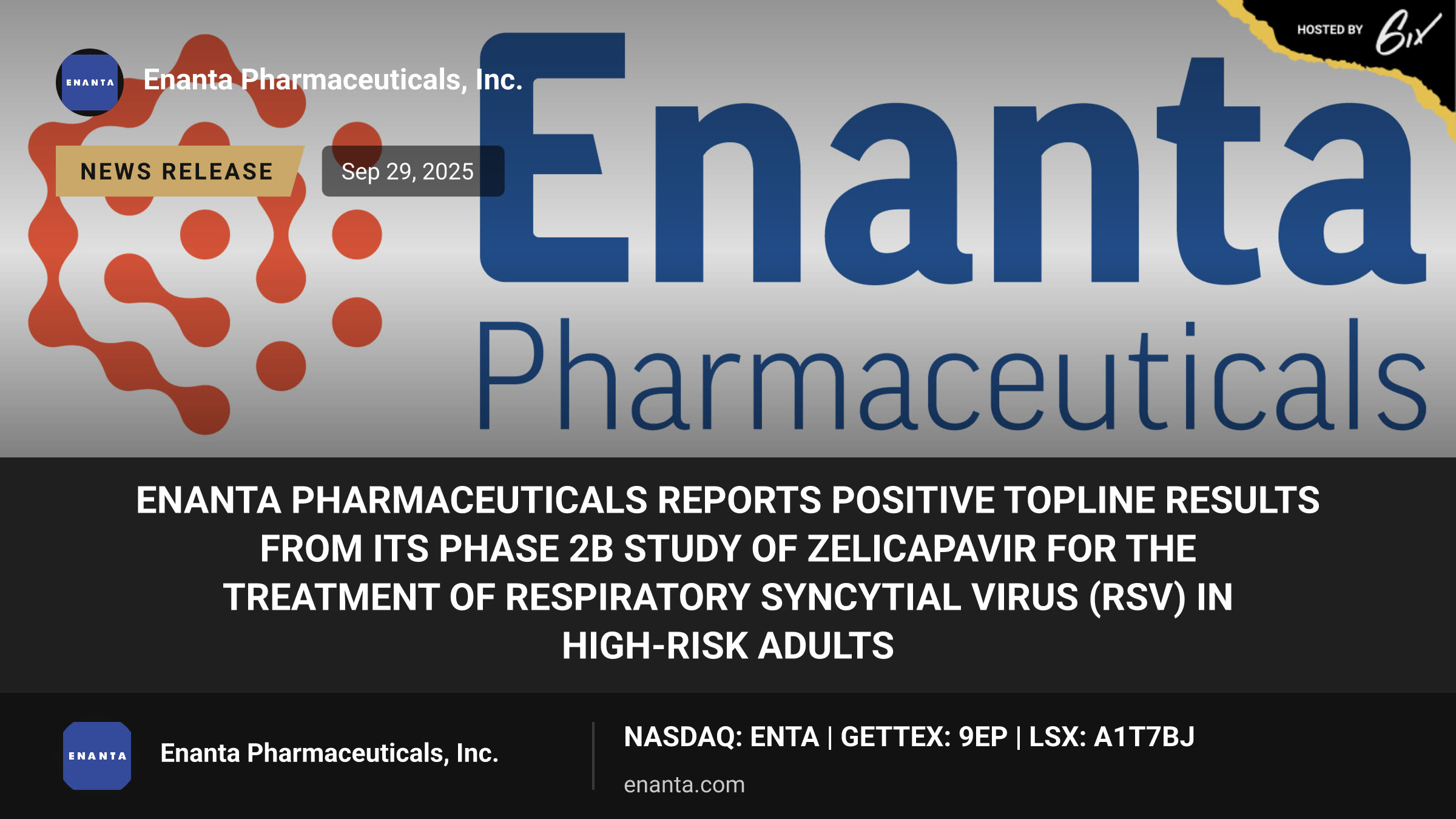 HOSTED BY 6ix

ENANTA

Enanta Pharmaceuticals, Inc.

NEWS RELEASE

Sep 29, 2025

Enanta

Pharmaceuticals

ENANTA PHARMACEUTICALS REPORTS POSITIVE TOPLINE RESULTS FROM ITS PHASE 2B STUDY OF ZELICAPAVIR FOR THE TREATMENT OF RESPIRATORY SYNCYTIAL VIRUS (RSV) IN HIGH-RISK ADULTS

ENANTA

Enanta Pharmaceuticals, Inc.

NASDAQ: ENTA | GETTEX: 9EP | LSX: A1T7BJ

enanta.com